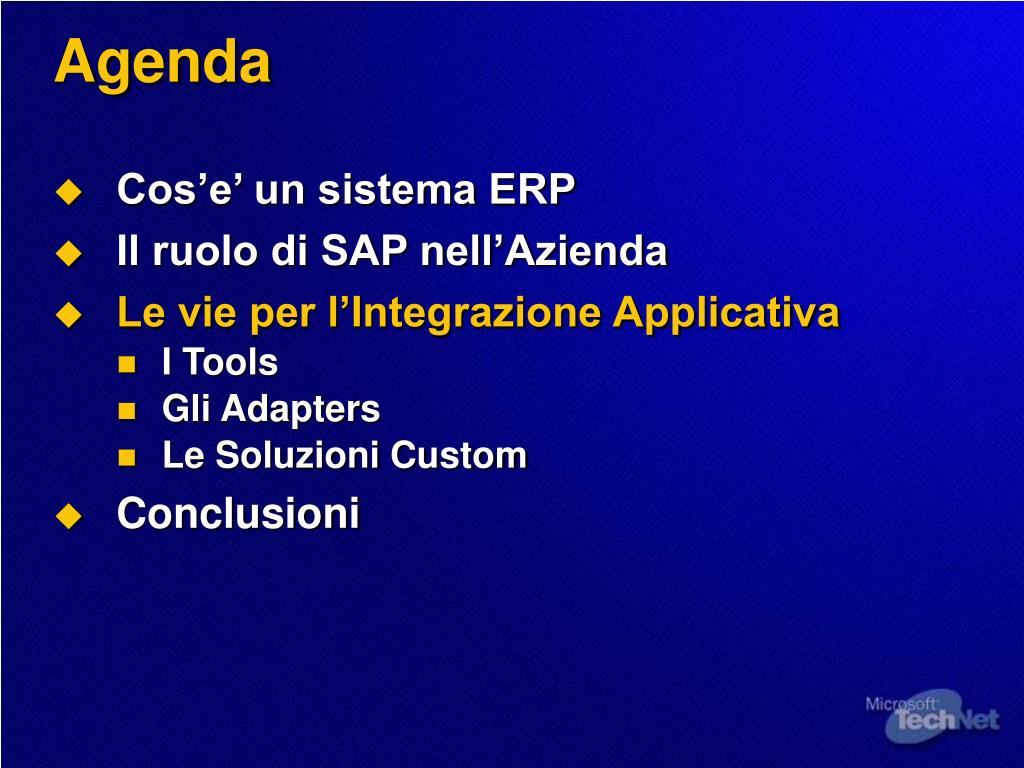 Agenda

Cos’e’ un sistema ERP
Il ruolo di SAP nell’Azienda
Le vie per l’Integrazione Applicativa
I Tools
Gli Adapters
Le Soluzioni Custom
Conclusioni

Microsoft TechNet